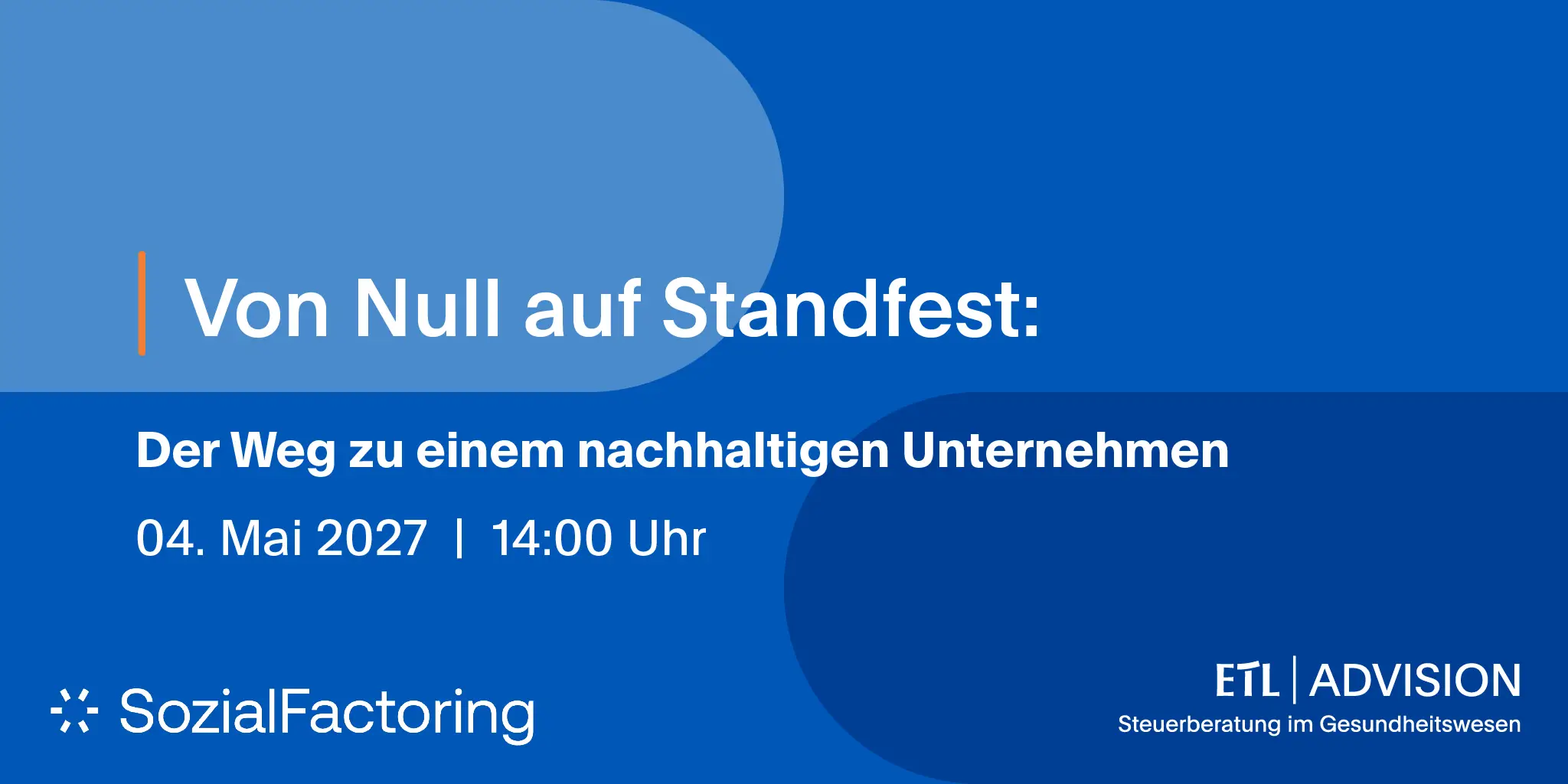 Von Null auf Standfest:

Der Weg zu einem nachhaltigen Unternehmen

04. Mai 2027 | 14:00 Uhr

SozialFactoring

ETL | ADVISION
Steuerberatung im Gesundheitswesen